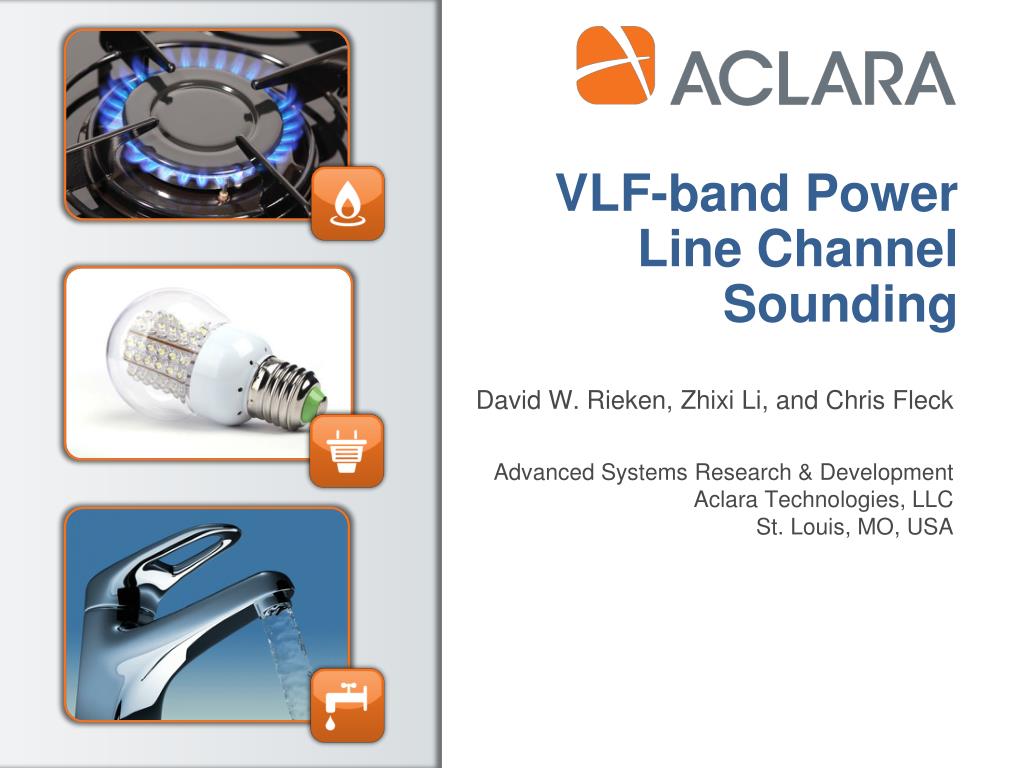 ACLARA

VLF-band Power Line Channel Sounding

David W. Rieken, Zhixi Li, and Chris Fleck

Advanced Systems Research & Development
Aclara Technologies, LLC
St. Louis, MO, USA